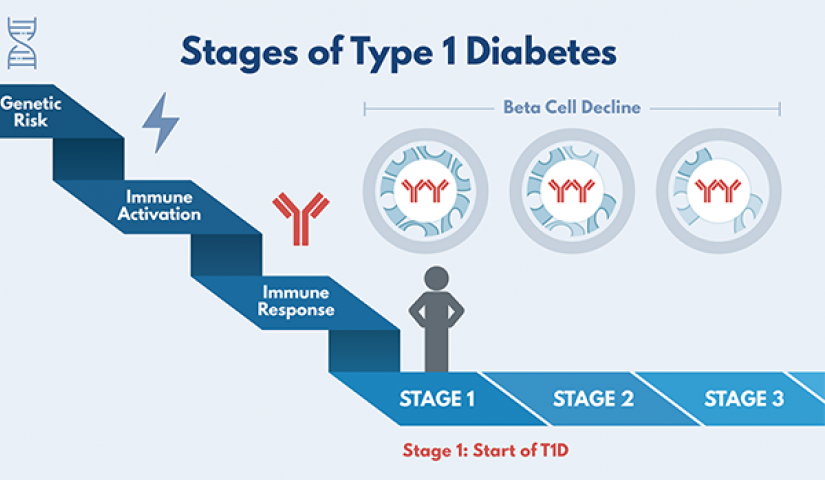 Stages of Type 1 Diabetes

Genetic Risk

Immune Activation

Immune Response

Beta Cell Decline

STAGE 1

STAGE 2

STAGE 3

Stage 1: Start of T1D